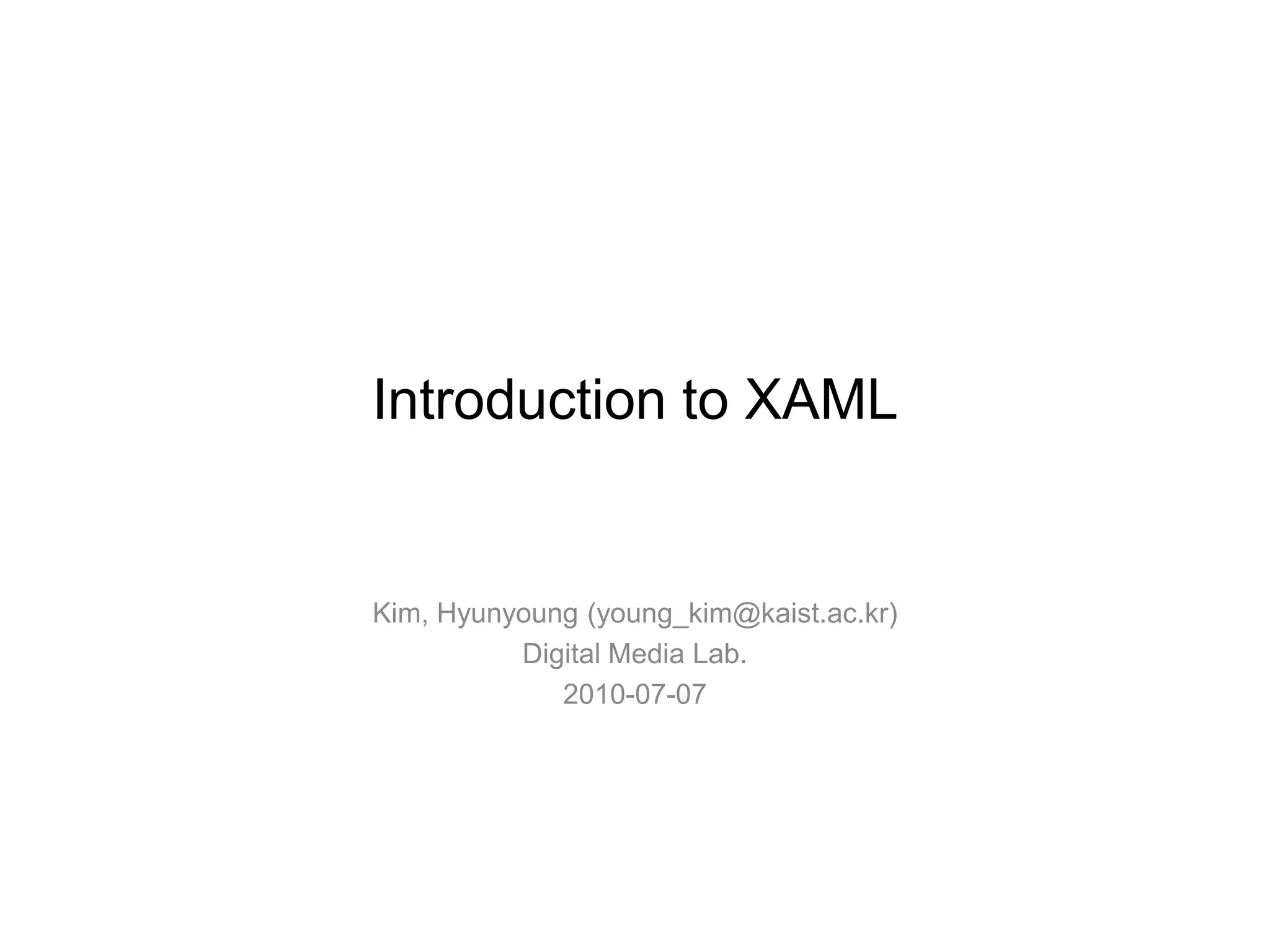 Introduction to XAML

Kim, Hyunyoung (young_kim@kaist.ac.kr)
Digital Media Lab.
2010-07-07